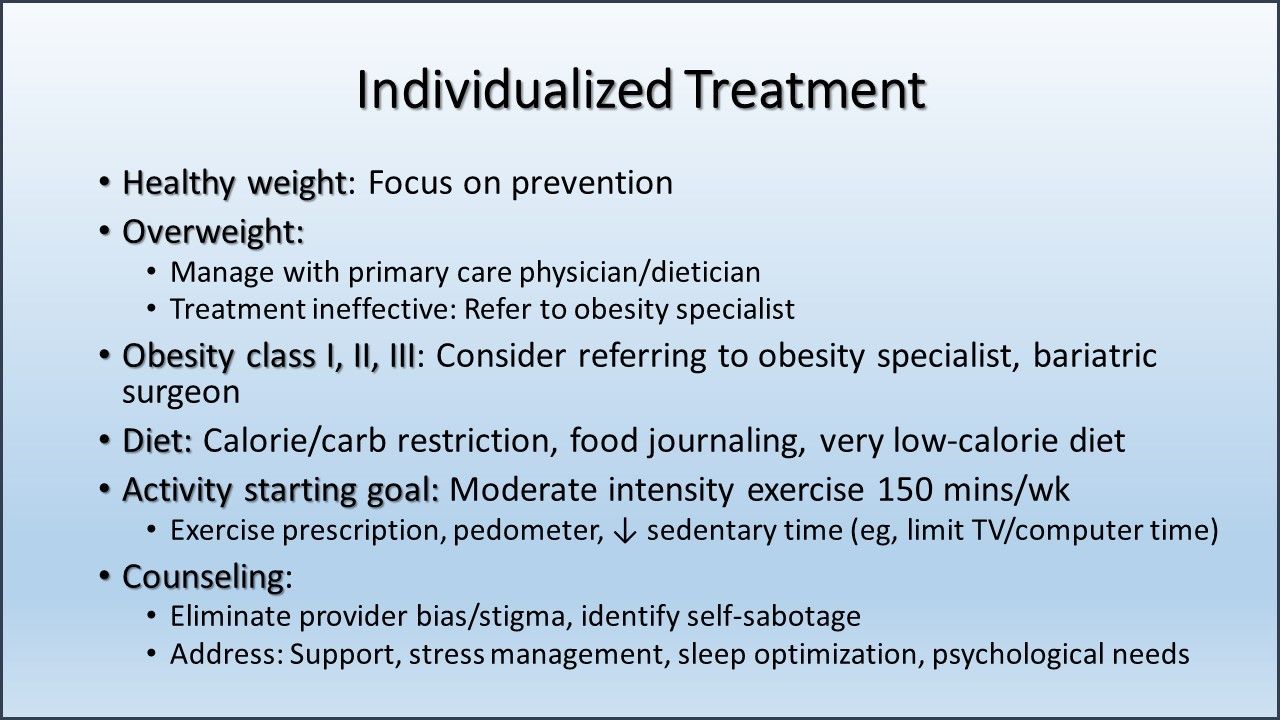 Individualized Treatment

• Healthy weight: Focus on prevention
• Overweight:
  • Manage with primary care physician/dietician
  • Treatment ineffective: Refer to obesity specialist
• Obesity class I, II, III: Consider referring to obesity specialist, bariatric surgeon
• Diet: Calorie/carb restriction, food journaling, very low-calorie diet
• Activity starting goal: Moderate intensity exercise 150 mins/wk
  • Exercise prescription, pedometer, ↓ sedentary time (eg, limit TV/computer time)
• Counseling:
  • Eliminate provider bias/stigma, identify self-sabotage
  • Address: Support, stress management, sleep optimization, psychological needs